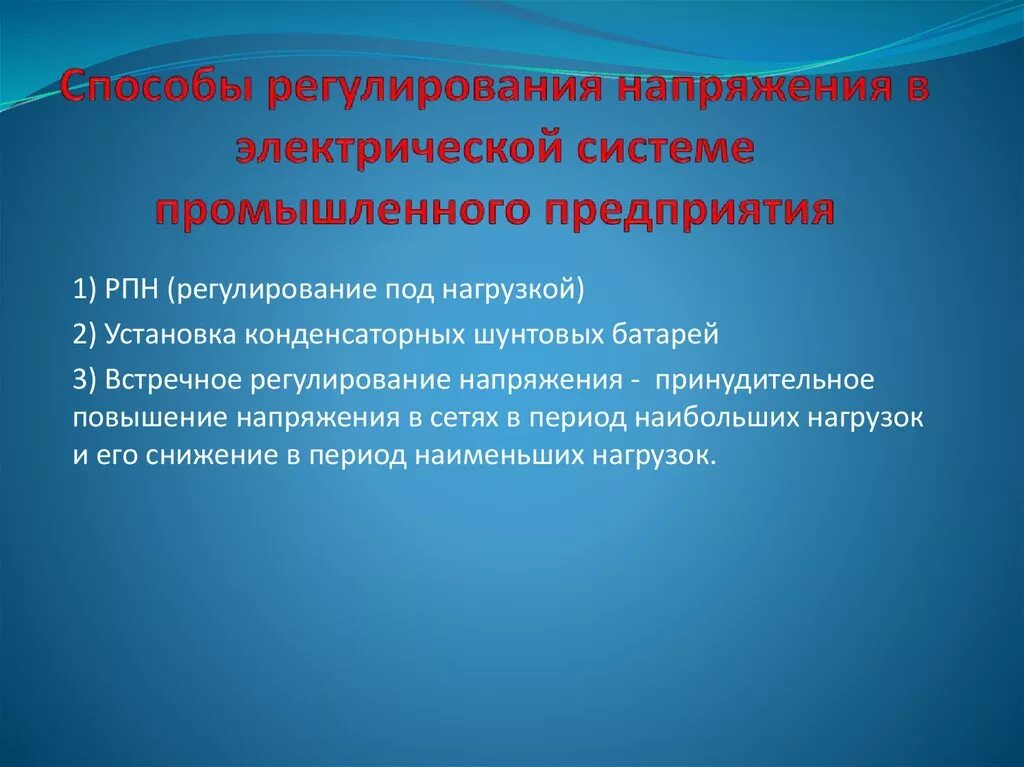 Способы регулирования напряжения в электрической системе промышленного предприятия

1) РПН (регулирование под нагрузкой)

2) Установка конденсаторных шунтовых батарей

3) Встречное регулирование напряжения - принудительное повышение напряжения в сетях в период наибольших нагрузок и его снижение в период наименьших нагрузок.